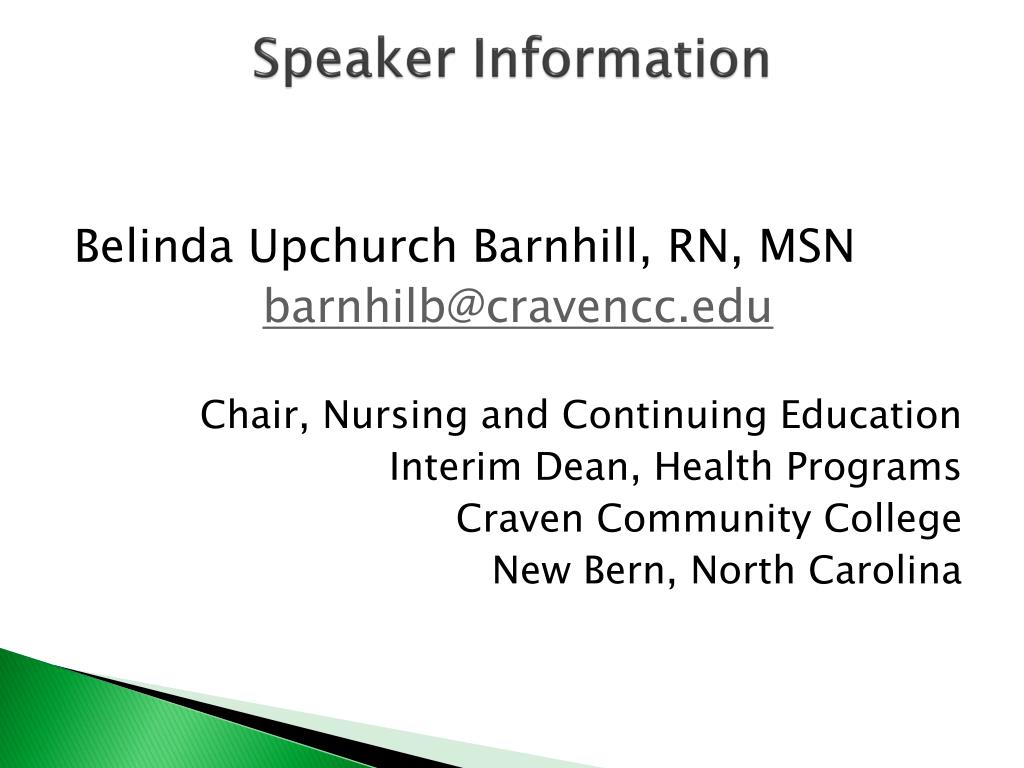 Speaker Information

Belinda Upchurch Barnhill, RN, MSN
barnhilb@cravencc.edu

Chair, Nursing and Continuing Education
Interim Dean, Health Programs
Craven Community College
New Bern, North Carolina